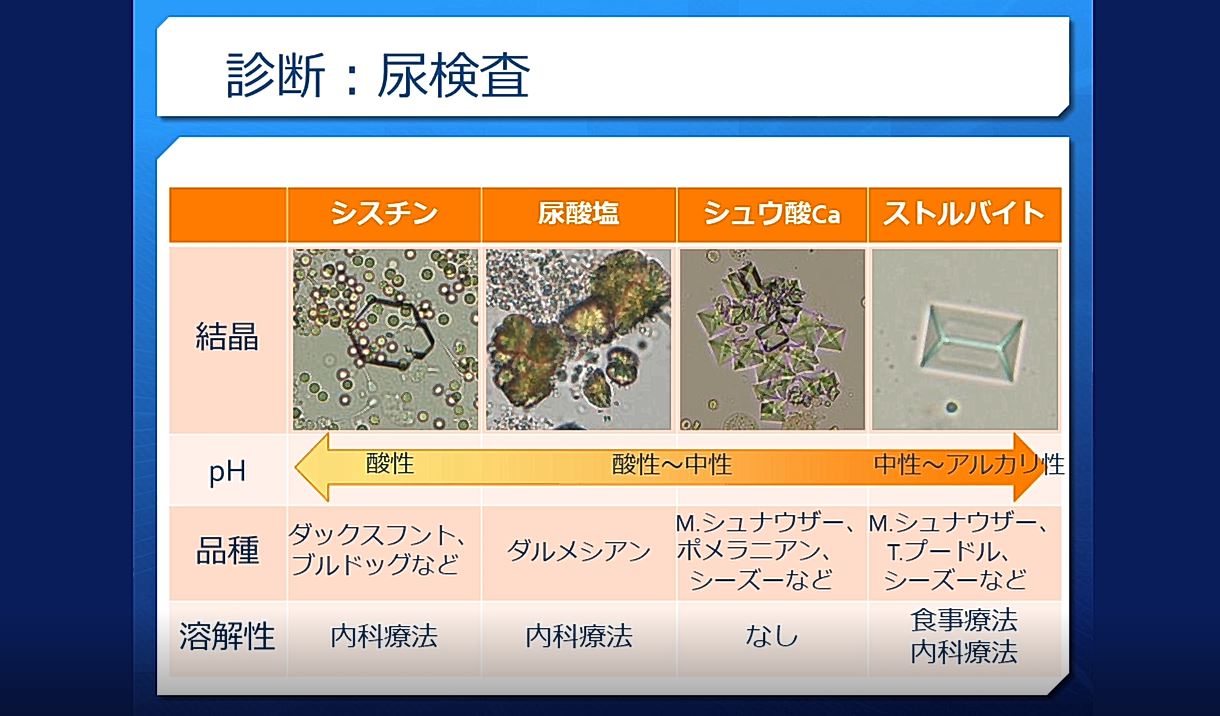 診断：尿検査

|  | シスチン | 尿酸塩 | シュウ酸Ca | ストルバイト |
|---|---|---|---|---|
| 結晶 |  |  |  |  |
| pH | 酸性 | 酸性～中性 |  | 中性～アルカリ性 |
| 品種 | ダックスフント、ブルドッグなど | ダルメシアン | M.シュナウザー、ポメラニアン、シーズーなど | M.シュナウザー、T.プードル、シーズーなど |
| 溶解性 | 内科療法 | 内科療法 | なし | 食事療法 内科療法 |